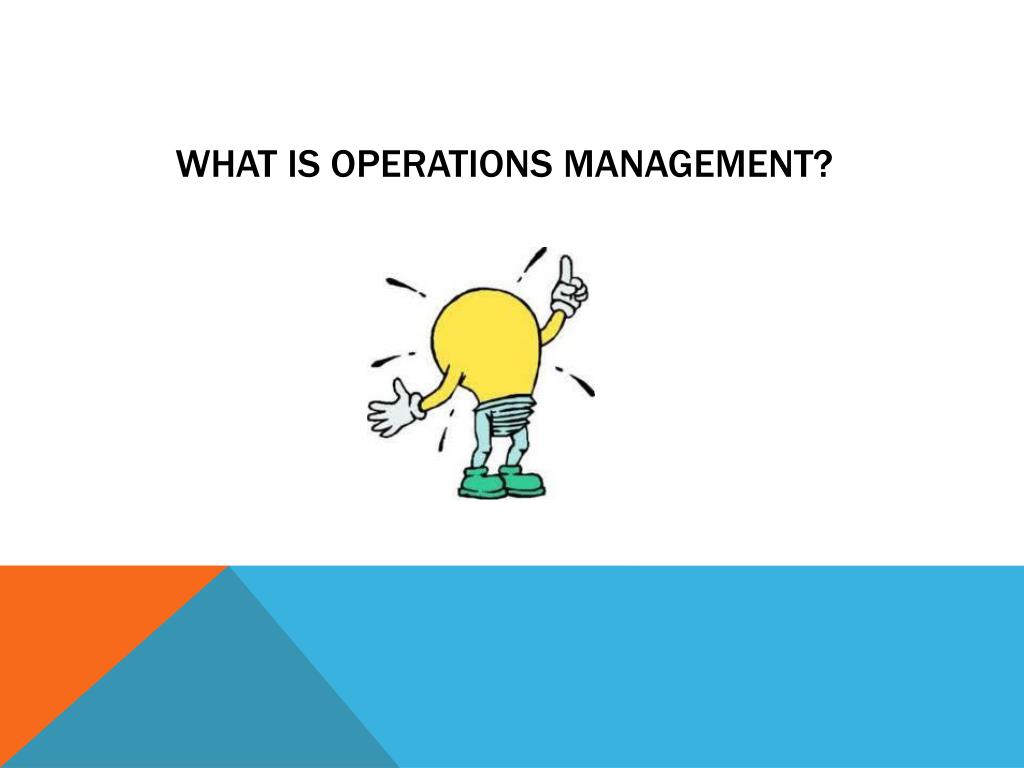 WHAT IS OPERATIONS MANAGEMENT?